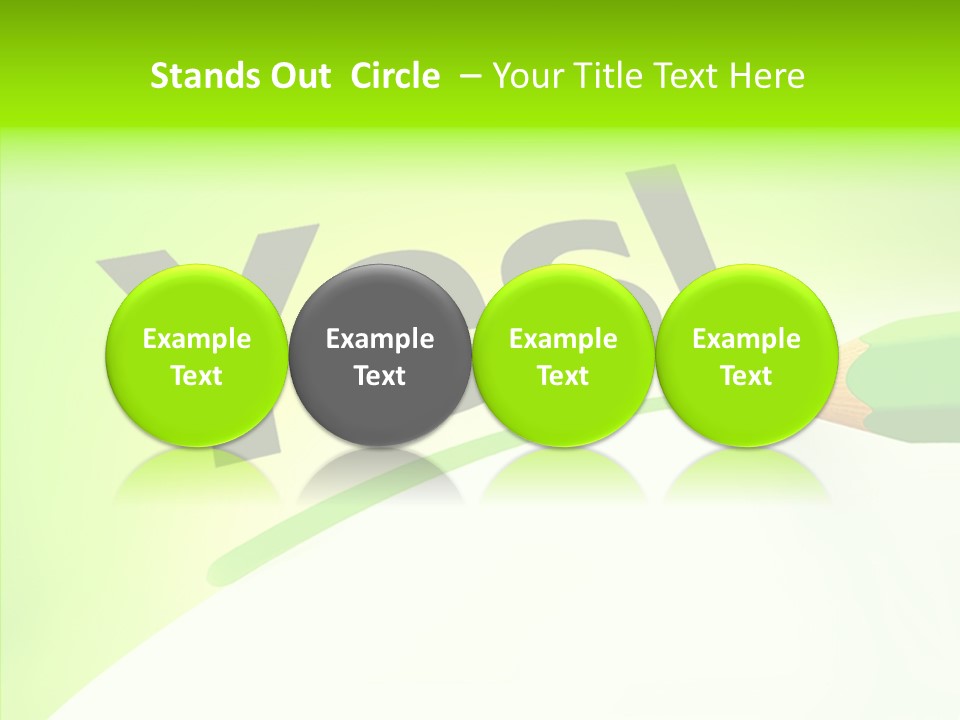 Stands Out Circle – Your Title Text Here

yes!

Example Text

Example Text

Example Text

Example Text